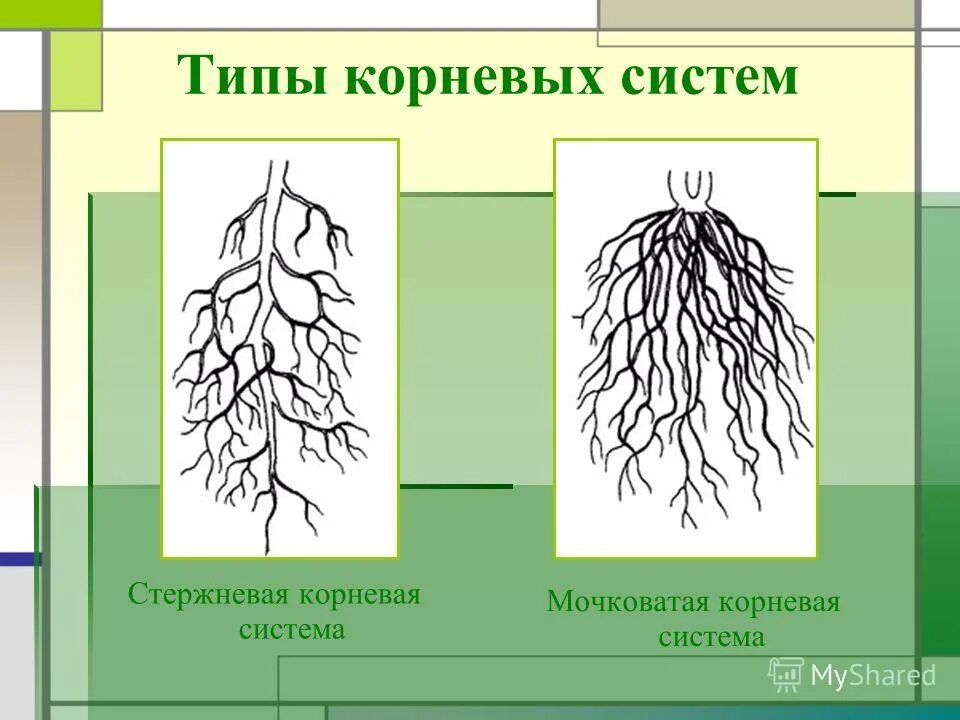 Типы корневых систем

Стержневая корневая система

Мочковатая корневая система

MyShared